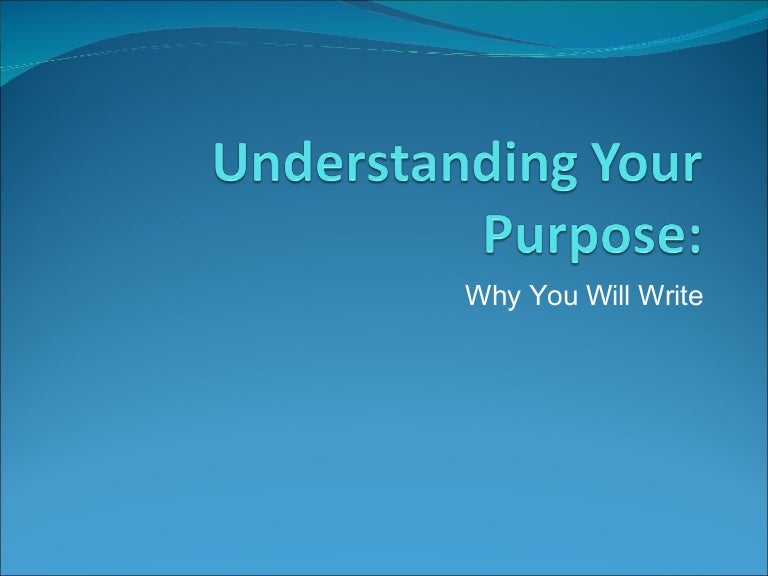 Understanding Your Purpose:

Why You Will Write